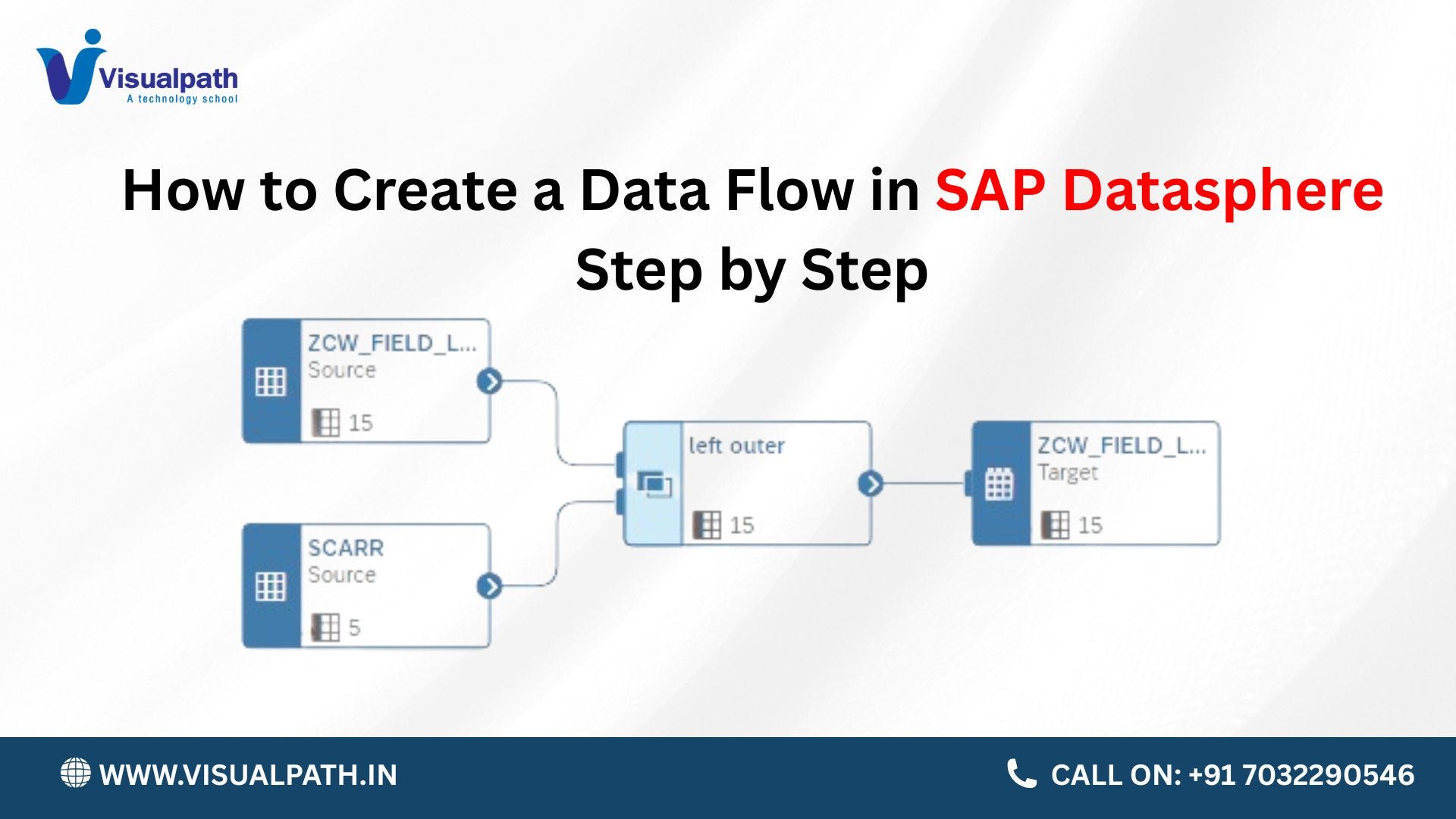 Visualpath
A technology school

How to Create a Data Flow in SAP Datasphere Step by Step

ZCW_FIELD_L...
Source
15

SCARR
Source
5

left outer
15

ZCW_FIELD_L...
Target
15

WWW.VISUALPATH.IN

CALL ON: +91 7032290546